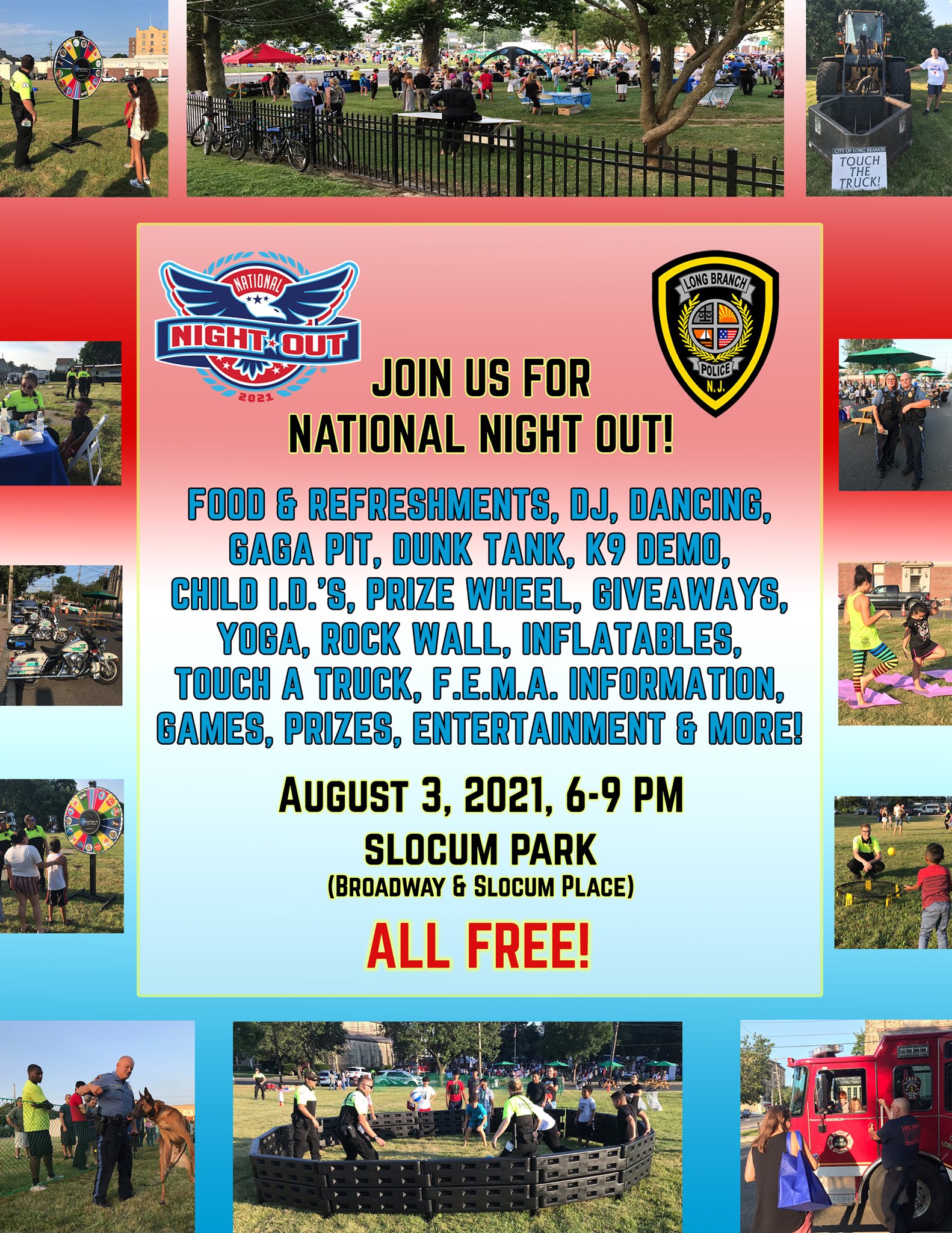 CITY OF LONG BRANCH
TOUCH THE TRUCK!

NATIONAL NIGHT OUT 2021

LONG BRANCH POLICE N.J.

JOIN US FOR NATIONAL NIGHT OUT!

FOOD & REFRESHMENTS, DJ, DANCING, GAGA PIT, DUNK TANK, K9 DEMO, CHILD I.D.'S, PRIZE WHEEL, GIVEAWAYS, YOGA, ROCK WALL, INFLATABLES, TOUCH A TRUCK, F.E.M.A. INFORMATION, GAMES, PRIZES, ENTERTAINMENT & MORE!

AUGUST 3, 2021, 6-9 PM
SLOCUM PARK
(BROADWAY & SLOCUM PLACE)

ALL FREE!